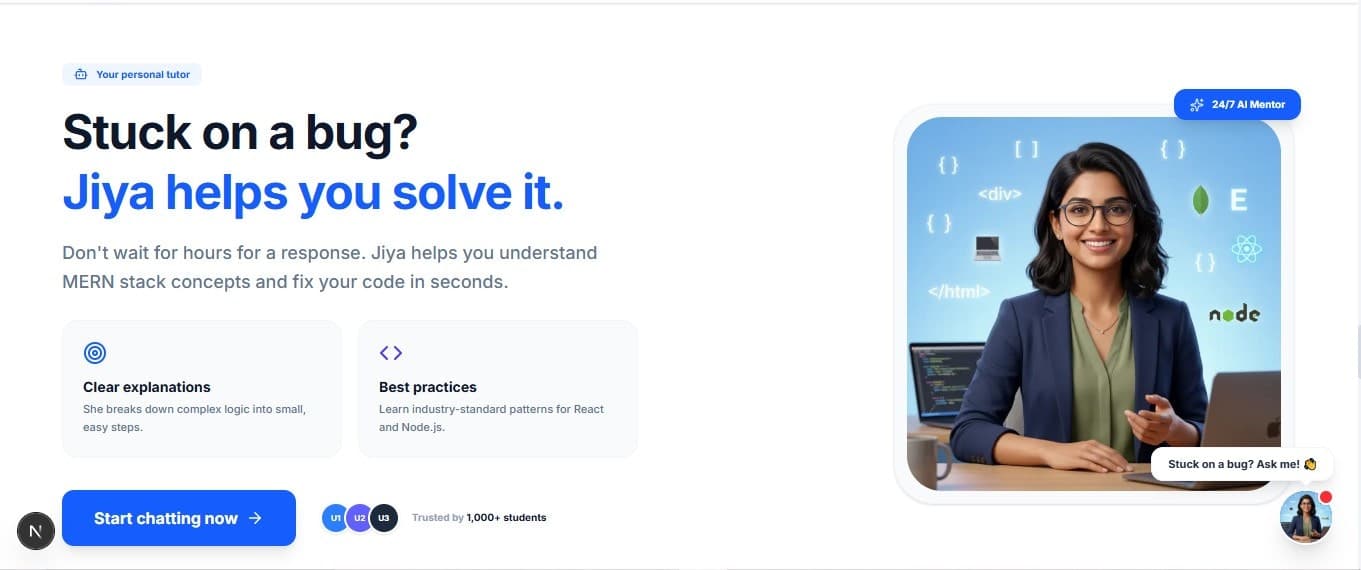 Your personal tutor

Stuck on a bug?
Jiya helps you solve it.

Don't wait for hours for a response. Jiya helps you understand MERN stack concepts and fix your code in seconds.

Clear explanations
She breaks down complex logic into small, easy steps.

Best practices
Learn industry-standard patterns for React and Node.js.

Start chatting now →

U1 U2 U3 Trusted by 1,000+ students

24/7 AI Mentor

{ } [ ] { } <div> E { } { } </html> node

Stuck on a bug? Ask me! 👋

N